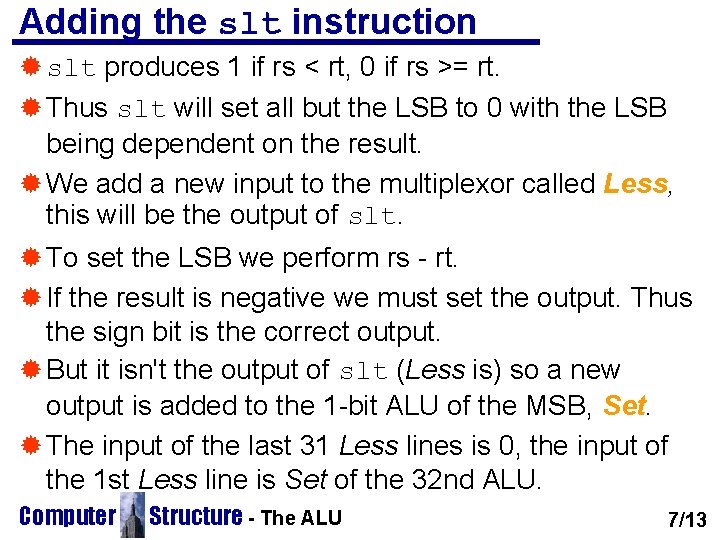 Adding the slt instruction

slt produces 1 if rs < rt, 0 if rs >= rt.

Thus slt will set all but the LSB to 0 with the LSB being dependent on the result.

We add a new input to the multiplexor called Less, this will be the output of slt.

To set the LSB we perform rs - rt.

If the result is negative we must set the output. Thus the sign bit is the correct output.

But it isn't the output of slt (Less is) so a new output is added to the 1-bit ALU of the MSB, Set.

The input of the last 31 Less lines is 0, the input of the 1st Less line is Set of the 32nd ALU.

Computer Structure - The ALU 7/13